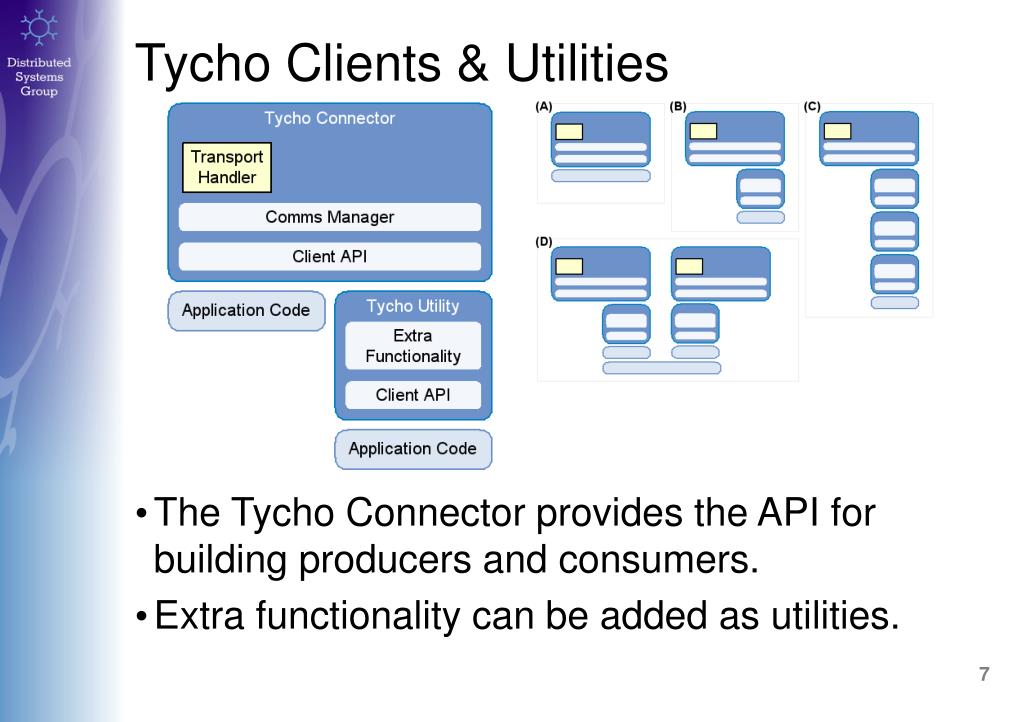 Distributed Systems Group

Tycho Clients & Utilities

Tycho Connector

Transport Handler

Comms Manager

Client API

Application Code

Tycho Utility

Extra Functionality

Client API

Application Code

(A)

(B)

(C)

(D)

• The Tycho Connector provides the API for building producers and consumers.

• Extra functionality can be added as utilities.

7